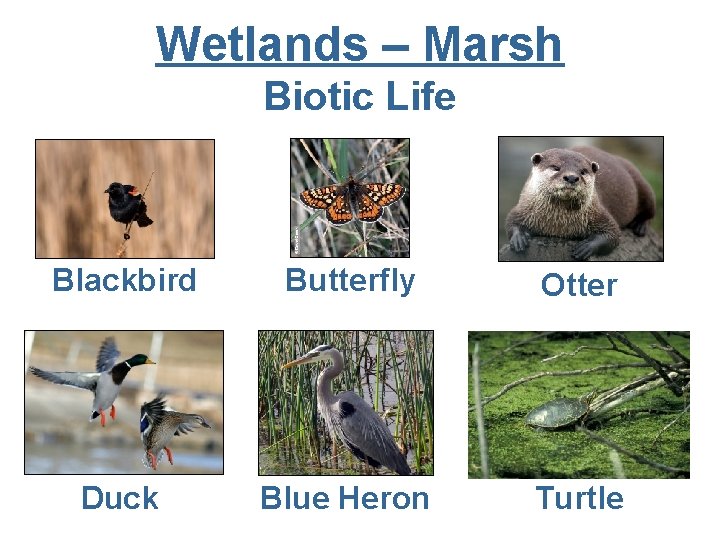 Wetlands – Marsh

Biotic Life

Blackbird

Butterfly

Otter

Duck

Blue Heron

Turtle